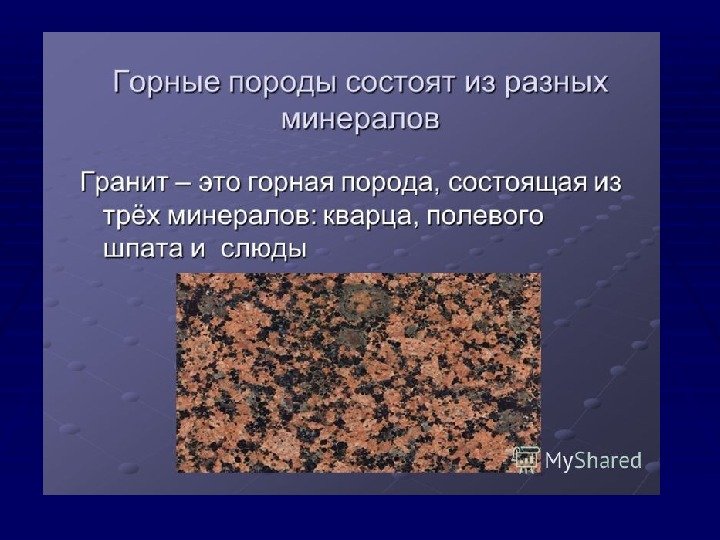 Горные породы состоят из разных минералов

Гранит – это горная порода, состоящая из трёх минералов: кварца, полевого шпата и слюды

MyShared